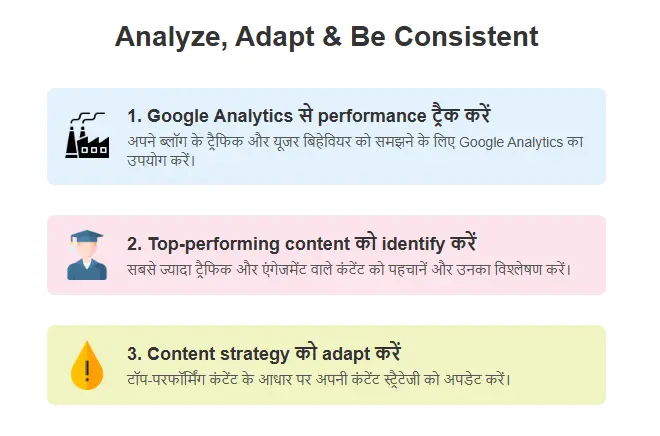 Analyze, Adapt & Be Consistent

1. Google Analytics से performance ट्रैक करें
अपने ब्लॉग के ट्रैफिक और यूजर बिहेवियर को समझने के लिए Google Analytics का उपयोग करें।

2. Top-performing content को identify करें
सबसे ज्यादा ट्रैफिक और एंगेजमेंट वाले कंटेंट को पहचानें और उनका विश्लेषण करें।

3. Content strategy को adapt करें
टॉप-परफॉर्मिंग कंटेंट के आधार पर अपनी कंटेंट स्ट्रैटेजी को अपडेट करें।